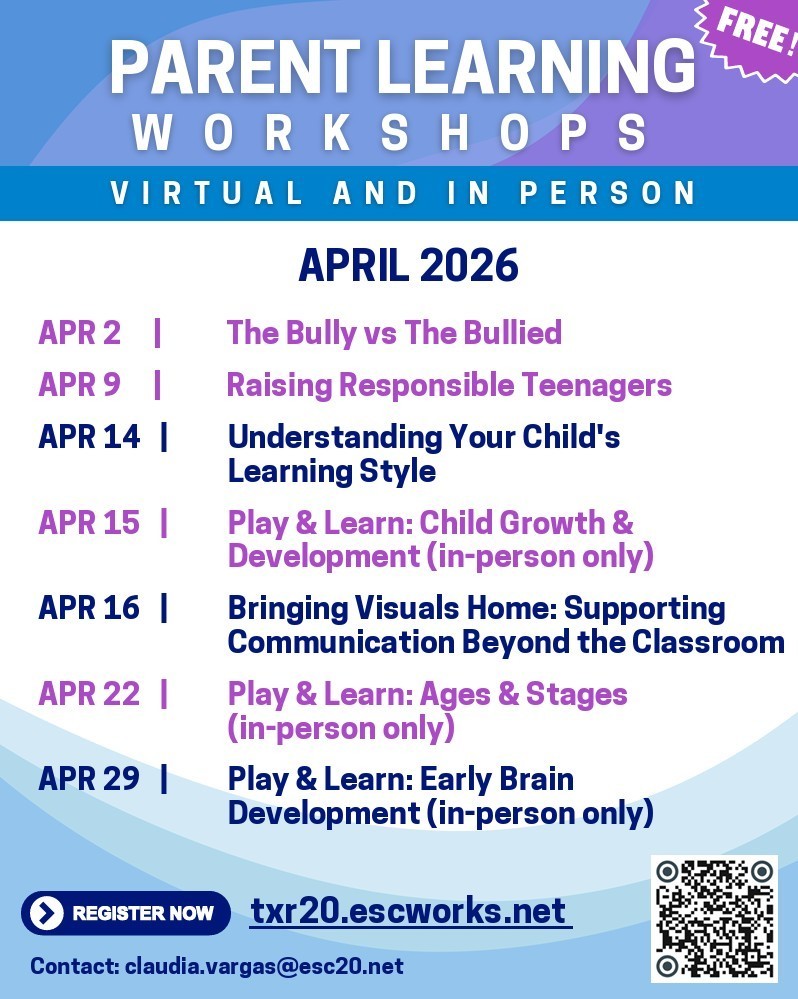 FREE!

PARENT LEARNING
WORKSHOPS

VIRTUAL AND IN PERSON

APRIL 2026

APR 2 | The Bully vs The Bullied

APR 9 | Raising Responsible Teenagers

APR 14 | Understanding Your Child's Learning Style

APR 15 | Play & Learn: Child Growth & Development (in-person only)

APR 16 | Bringing Visuals Home: Supporting Communication Beyond the Classroom

APR 22 | Play & Learn: Ages & Stages (in-person only)

APR 29 | Play & Learn: Early Brain Development (in-person only)

REGISTER NOW txr20.escworks.net

Contact: claudia.vargas@esc20.net